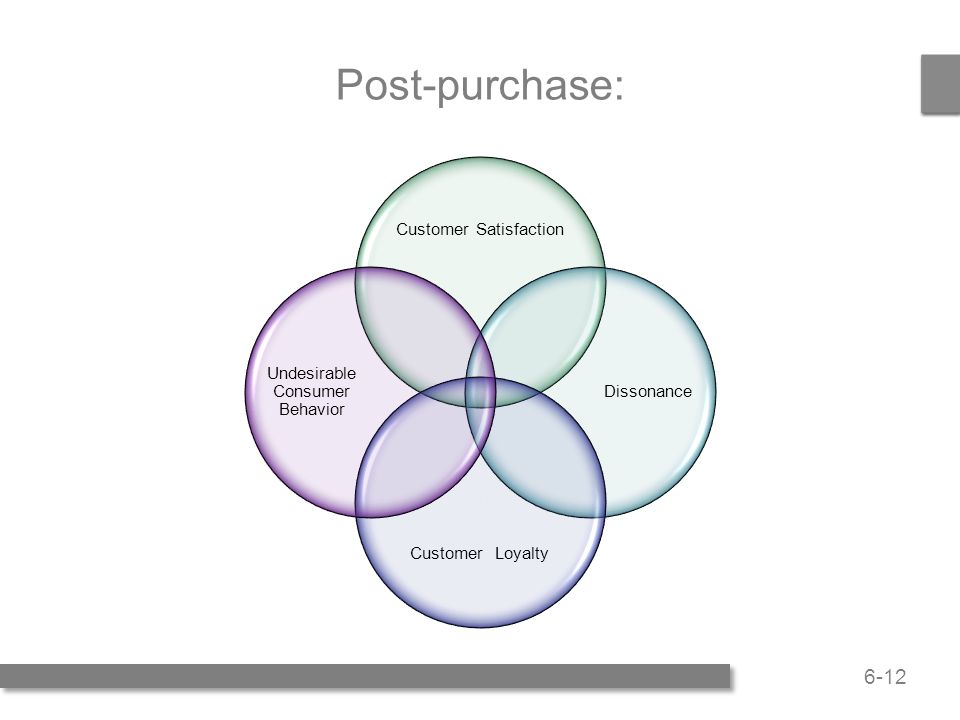 Post-purchase:

Customer Satisfaction

Undesirable Consumer Behavior

Dissonance

Customer Loyalty

6-12